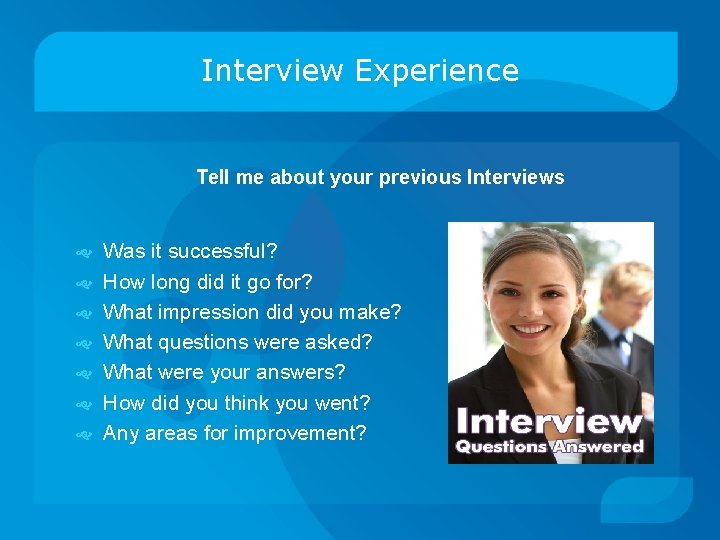 Interview Experience

Tell me about your previous Interviews

Was it successful?
How long did it go for?
What impression did you make?
What questions were asked?
What were your answers?
How did you think you went?
Any areas for improvement?

Interview
Questions Answered